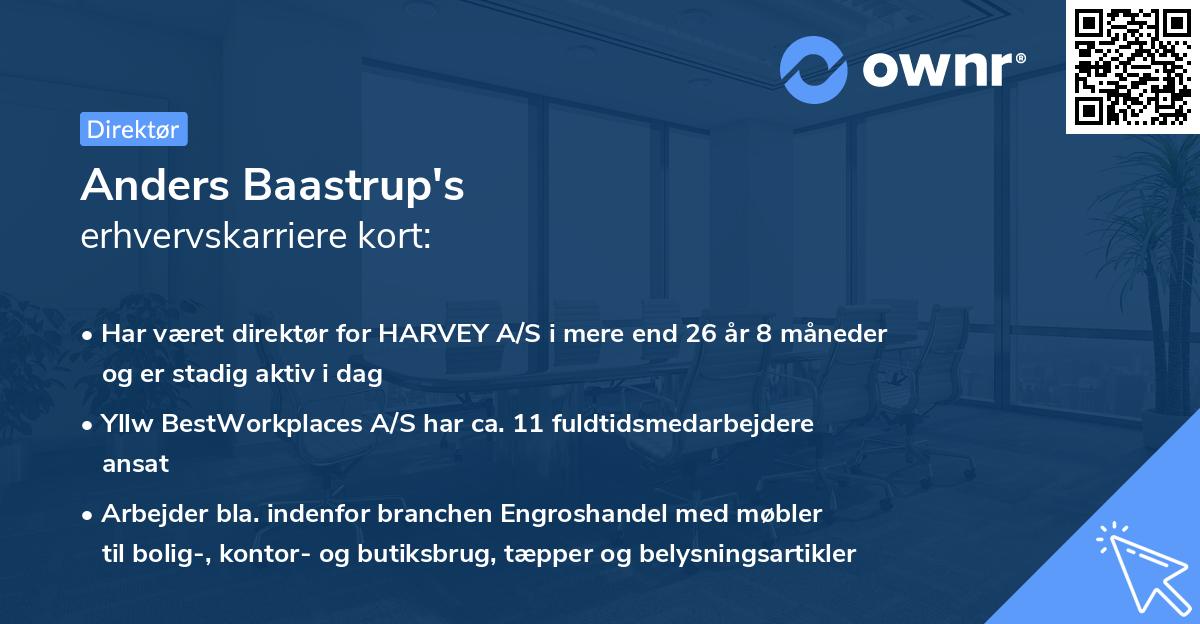 ownr®

Direktør

Anders Baastrup's
erhvervskarriere kort:

• Har været direktør for HARVEY A/S i mere end 26 år 8 måneder og er stadig aktiv i dag

• Yllw BestWorkplaces A/S har ca. 11 fuldtidsmedarbejdere ansat

• Arbejder bla. indenfor branchen Engroshandel med møbler til bolig-, kontor- og butiksbrug, tæpper og belysningsartikler